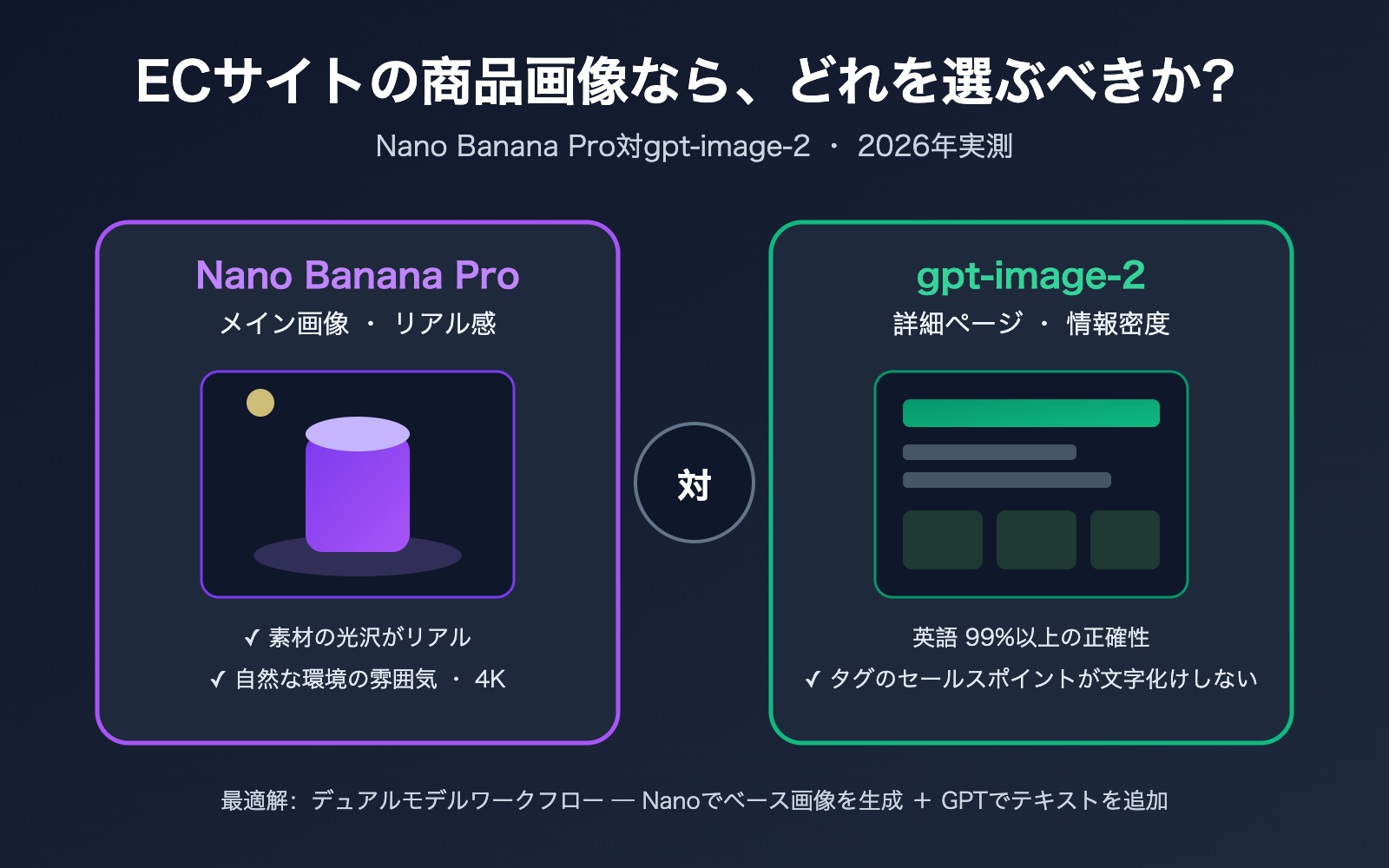 ECサイトの商品画像なら、どれを選ぶべきか?

Nano Banana Pro対gpt-image-2 ・ 2026年実測

Nano Banana Pro
メイン画像 ・ リアル感

✓ 素材の光沢がリアル
✓ 自然な環境の雰囲気 ・ 4K

対

gpt-image-2
詳細ページ ・ 情報密度

英語 99%以上の正確性
✓ タグのセールスポイントが文字化けしない

最適解：デュアルモデルワークフロー — Nanoでベース画像を生成 ＋ GPTでテキストを追加